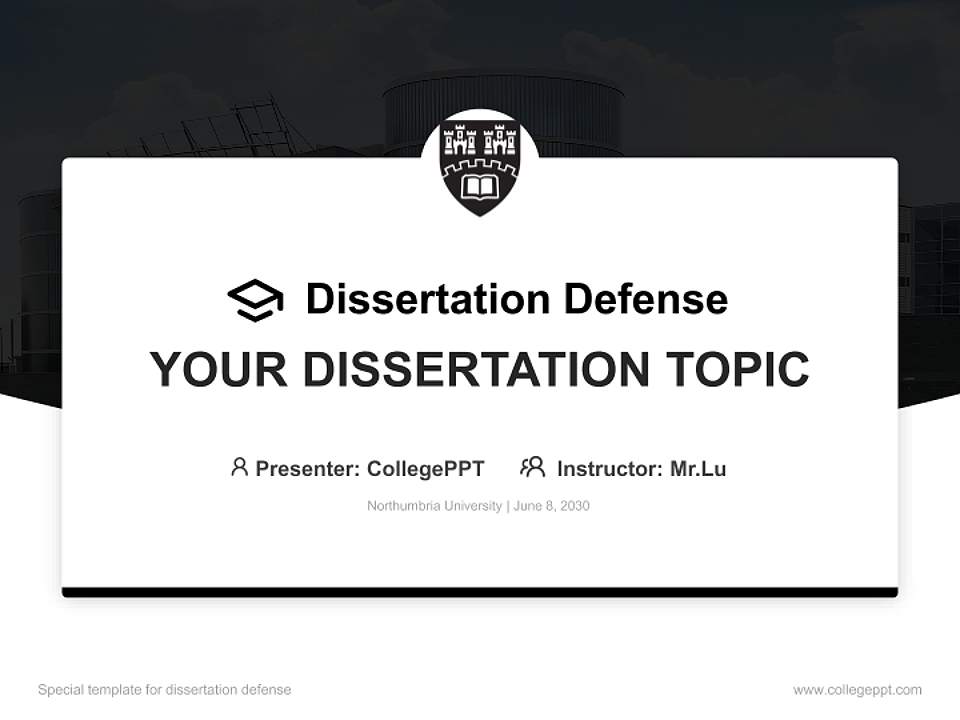 Dissertation Defense

YOUR DISSERTATION TOPIC

Presenter: CollegePPT Instructor: Mr.Lu

Northumbria University | June 8, 2030

Special template for dissertation defense

www.collegeppt.com